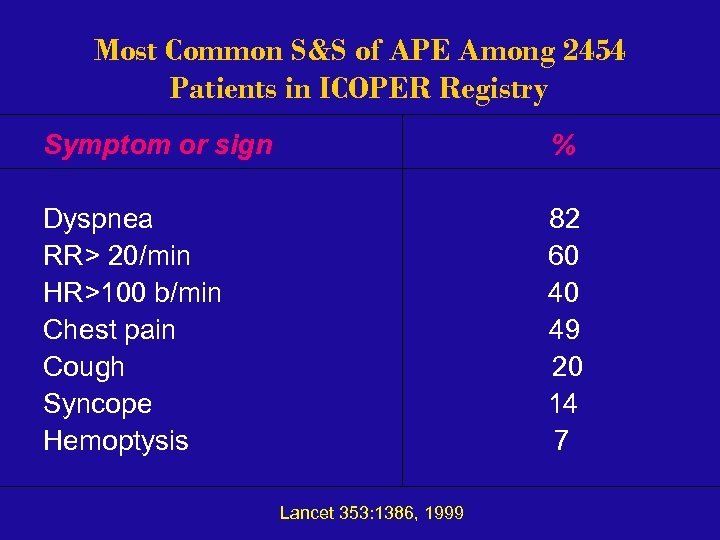 Most Common S&S of APE Among 2454 Patients in ICOPER Registry

| Symptom or sign | % |
|---|---|
| Dyspnea | 82 |
| RR> 20/min | 60 |
| HR>100 b/min | 40 |
| Chest pain | 49 |
| Cough | 20 |
| Syncope | 14 |
| Hemoptysis | 7 |

Lancet 353:1386, 1999